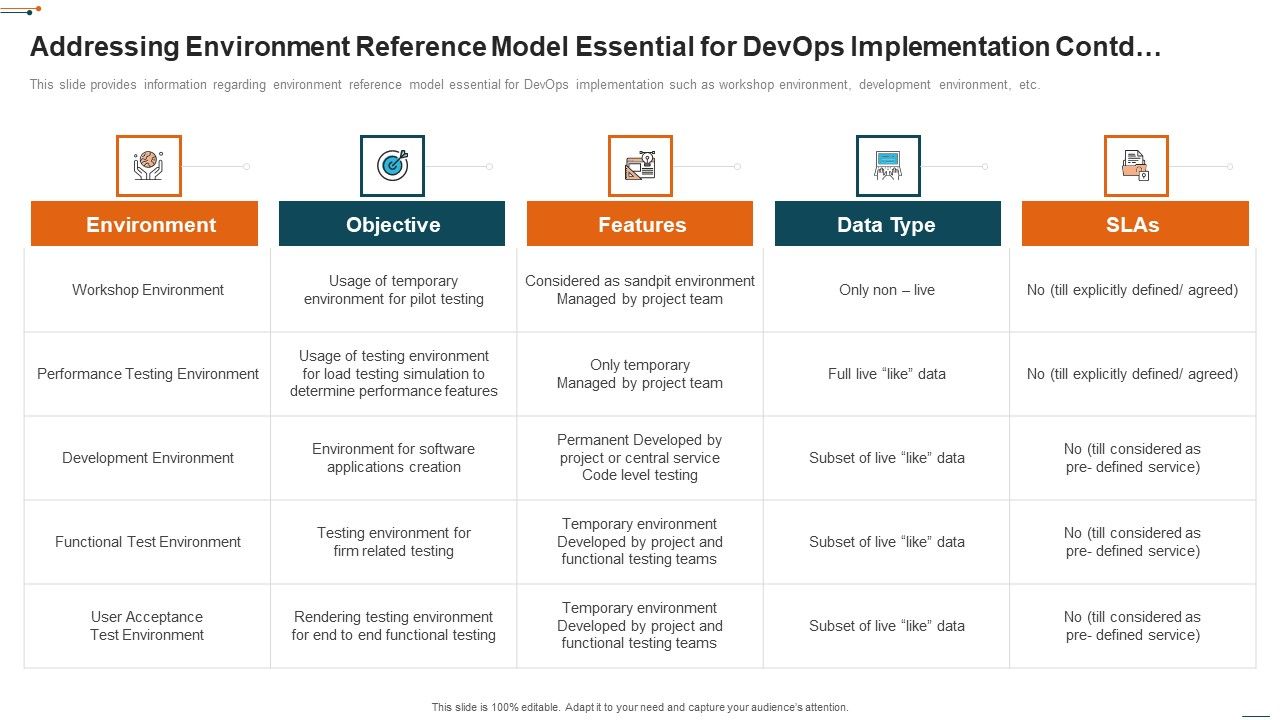 Addressing Environment Reference Model Essential for DevOps Implementation Contd…

This slide provides information regarding environment reference model essential for DevOps implementation such as workshop environment, development environment, etc.

| Environment | Objective | Features | Data Type | SLAs |
|---|---|---|---|---|
| Workshop Environment | Usage of temporary environment for pilot testing | Considered as sandpit environment Managed by project team | Only non – live | No (till explicitly defined/ agreed) |
| Performance Testing Environment | Usage of testing environment for load testing simulation to determine performance features | Only temporary Managed by project team | Full live “like” data | No (till explicitly defined/ agreed) |
| Development Environment | Environment for software applications creation | Permanent Developed by project or central service Code level testing | Subset of live “like” data | No (till considered as pre- defined service) |
| Functional Test Environment | Testing environment for firm related testing | Temporary environment Developed by project and functional testing teams | Subset of live “like” data | No (till considered as pre- defined service) |
| User Acceptance Test Environment | Rendering testing environment for end to end functional testing | Temporary environment Developed by project and functional testing teams | Subset of live “like” data | No (till considered as pre- defined service) |

This slide is 100% editable. Adapt it to your need and capture your audience's attention.